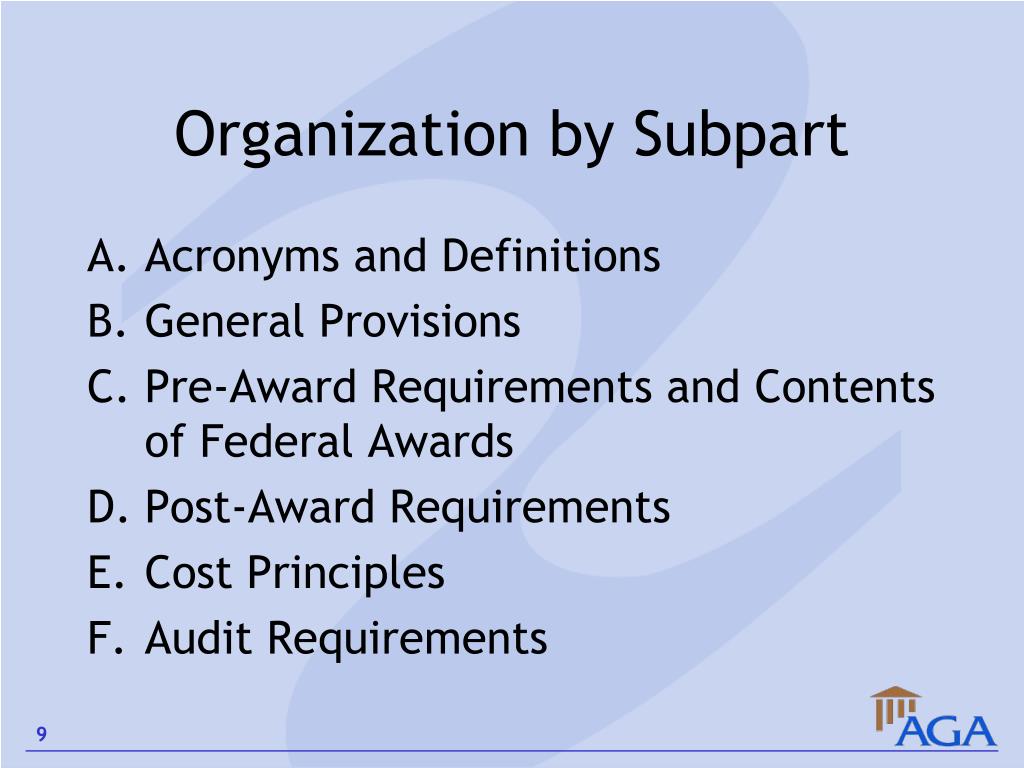 Organization by Subpart

A. Acronyms and Definitions
B. General Provisions
C. Pre-Award Requirements and Contents of Federal Awards
D. Post-Award Requirements
E. Cost Principles
F. Audit Requirements

9

AGA